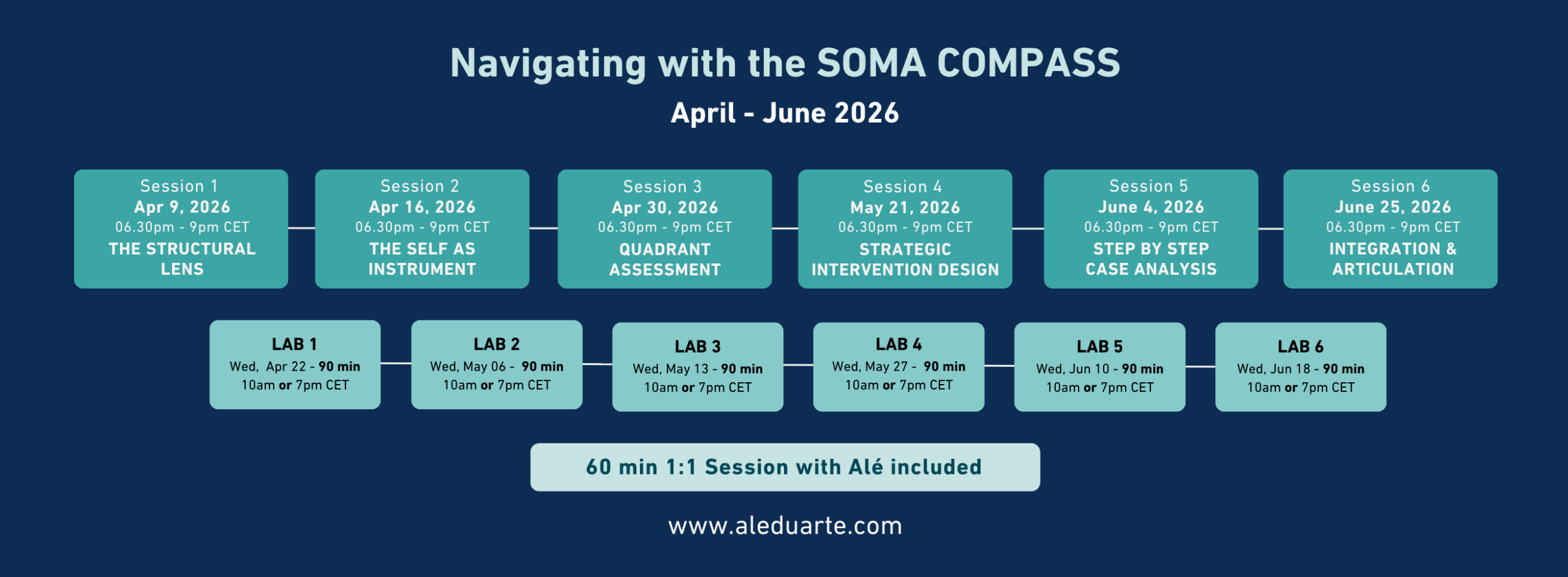 Navigating with the SOMA COMPASS

April - June 2026

Session 1
Apr 9, 2026
06.30pm - 9pm CET
THE STRUCTURAL LENS

Session 2
Apr 16, 2026
06.30pm - 9pm CET
THE SELF AS INSTRUMENT

Session 3
Apr 30, 2026
06.30pm - 9pm CET
QUADRANT ASSESSMENT

Session 4
May 21, 2026
06.30pm - 9pm CET
STRATEGIC INTERVENTION DESIGN

Session 5
June 4, 2026
06.30pm - 9pm CET
STEP BY STEP CASE ANALYSIS

Session 6
June 25, 2026
06.30pm - 9pm CET
INTEGRATION & ARTICULATION

LAB 1
Wed, Apr 22 - 90 min
10am or 7pm CET

LAB 2
Wed, May 06 - 90 min
10am or 7pm CET

LAB 3
Wed, May 13 - 90 min
10am or 7pm CET

LAB 4
Wed, May 27 - 90 min
10am or 7pm CET

LAB 5
Wed, Jun 10 - 90 min
10am or 7pm CET

LAB 6
Wed, Jun 18 - 90 min
10am or 7pm CET

60 min 1:1 Session with Alé included

www.aleduarte.com